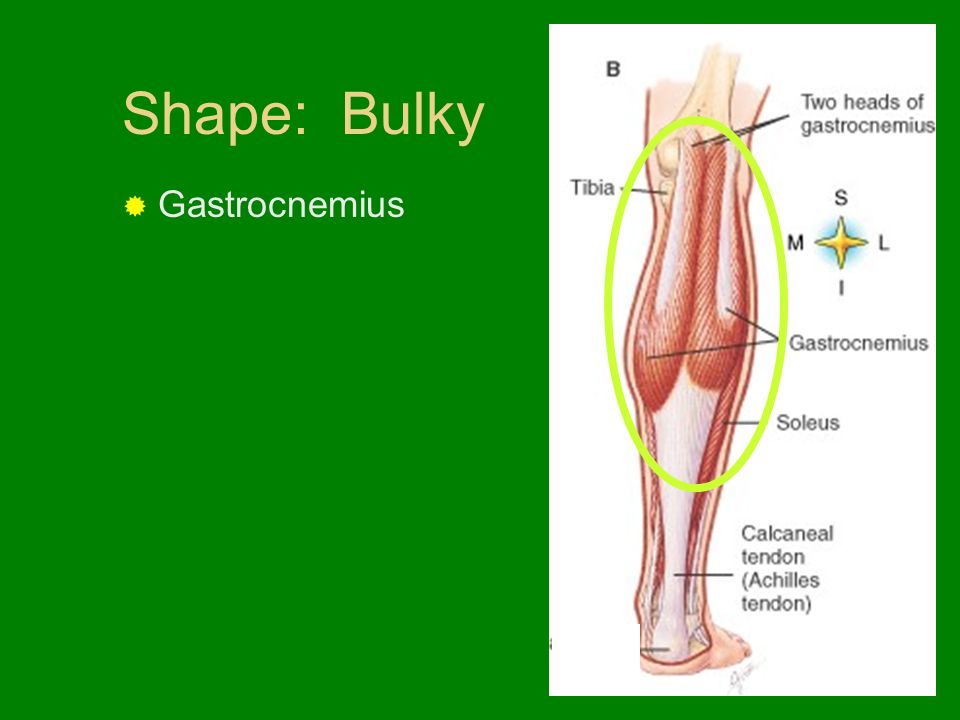 Shape: Bulky

Gastrocnemius

B

Two heads of gastrocnemius

Tibia

S
M L
I

Gastrocnemius

Soleus

Calcaneal tendon (Achilles tendon)